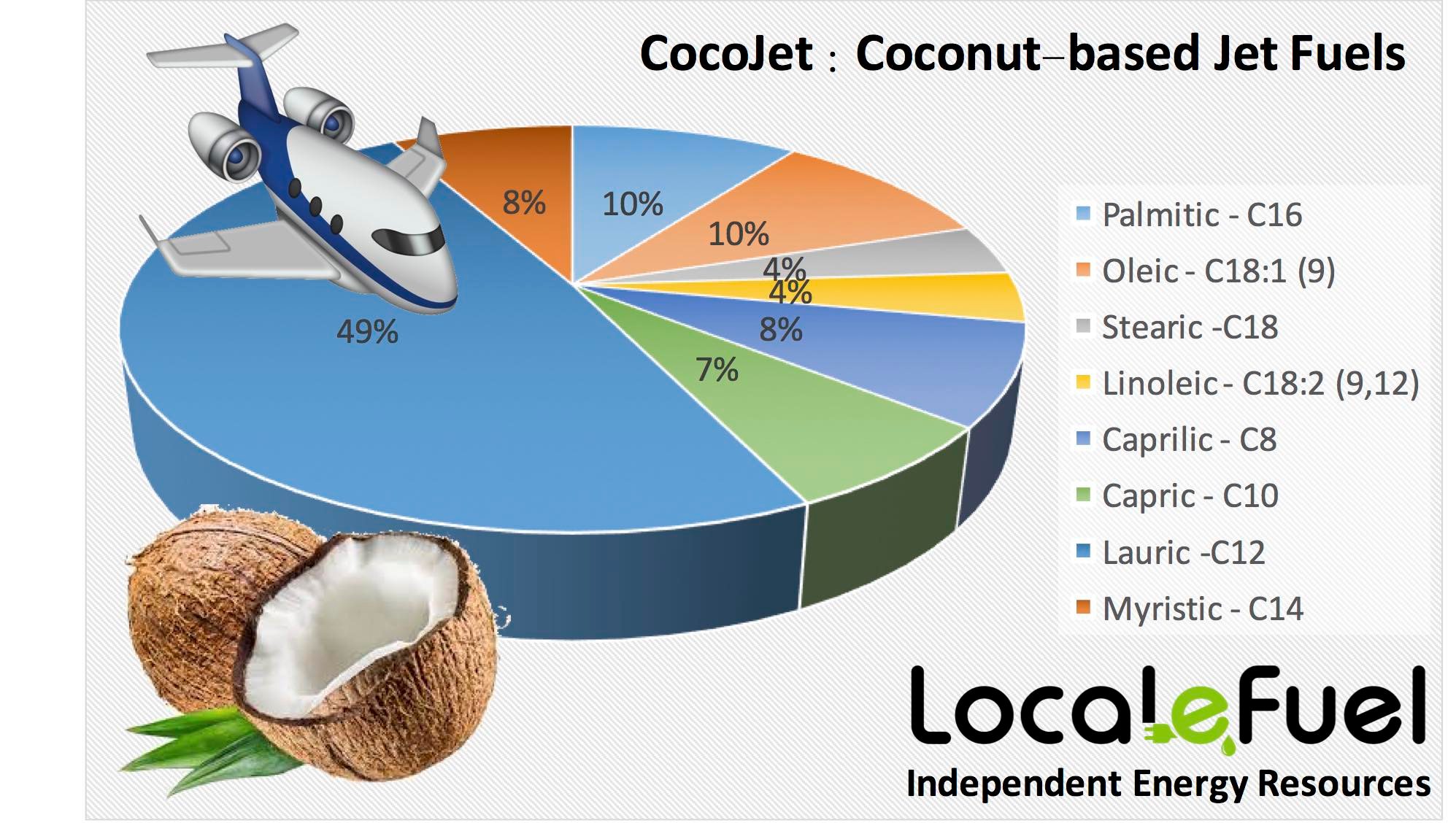 CocoJet : Coconut–based Jet Fuels

8%
10%
10%
4%
4%
8%
7%
49%

Palmitic - C16
Oleic - C18:1 (9)
Stearic -C18
Linoleic - C18:2 (9,12)
Caprilic - C8
Capric - C10
Lauric -C12
Myristic - C14

LocaleFuel
Independent Energy Resources